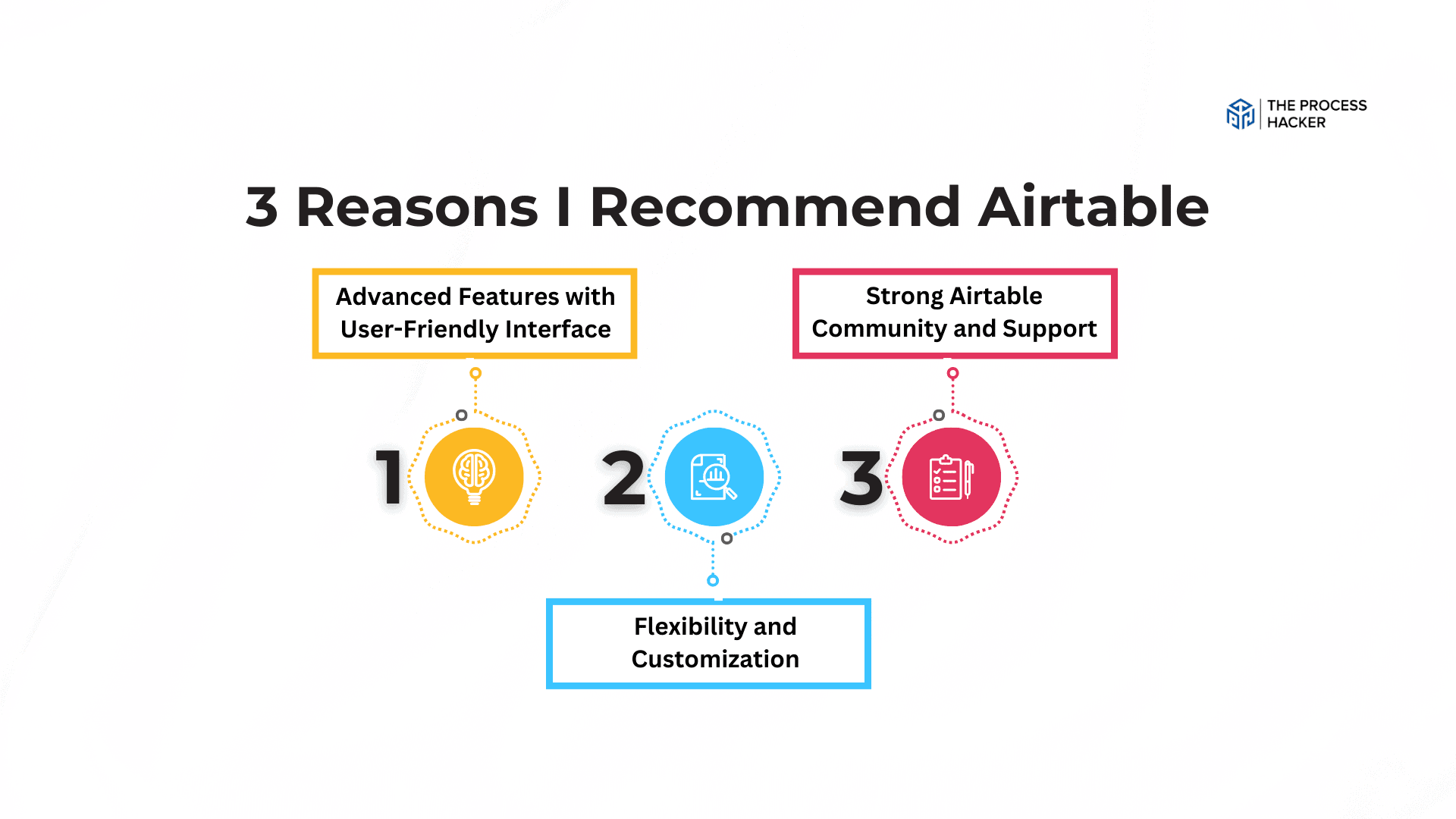 THE PROCESS HACKER

3 Reasons I Recommend Airtable

Advanced Features with User-Friendly Interface

Strong Airtable Community and Support

1

2

3

Flexibility and Customization